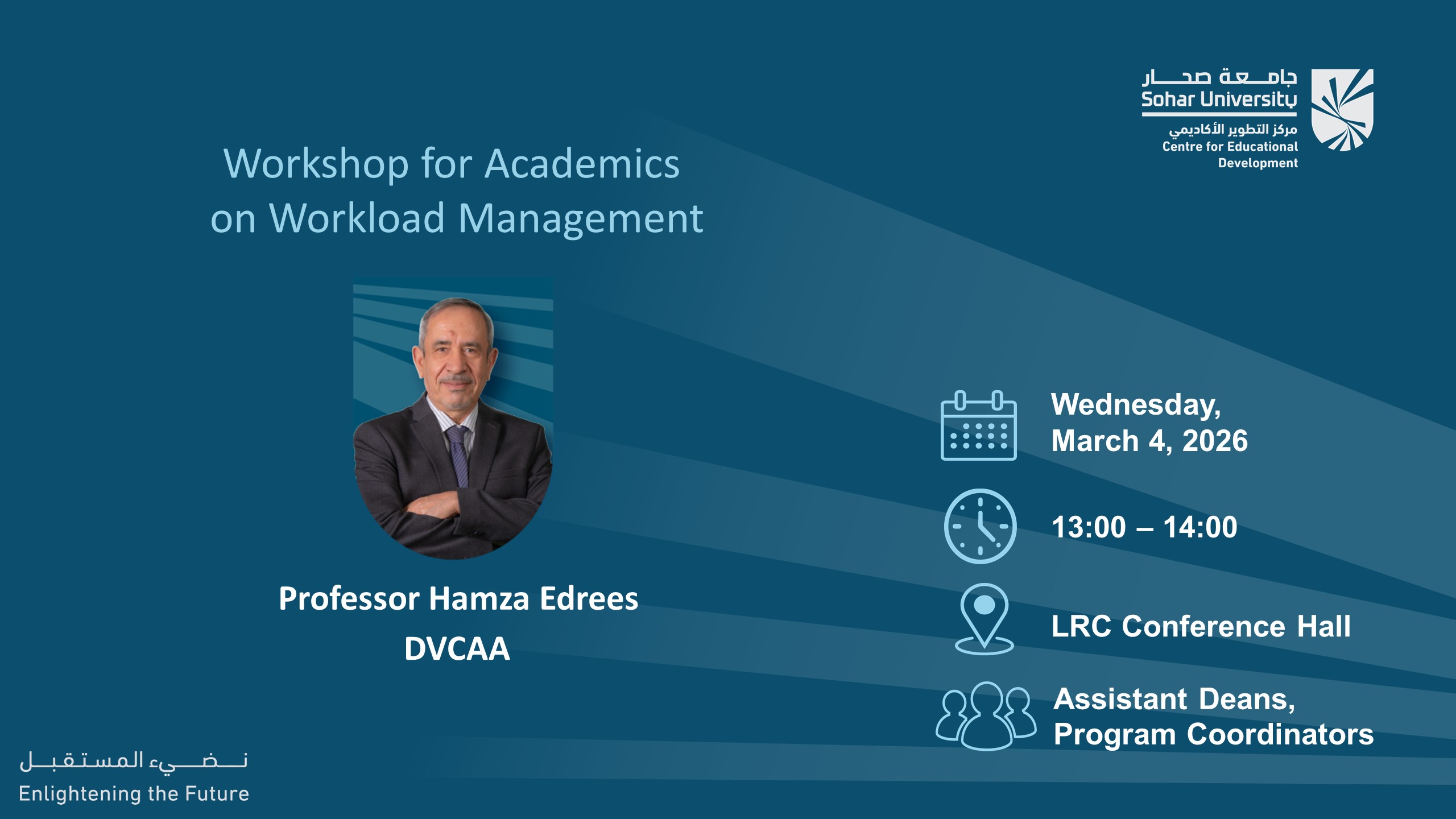 جامعة صحار
Sohar University
مركز التطوير الأكاديمي
Centre for Educational Development

Workshop for Academics on Workload Management

Professor Hamza Edrees
DVCAA

Wednesday, March 4, 2026

13:00 – 14:00

LRC Conference Hall

Assistant Deans, Program Coordinators

نضيء المستقبل
Enlightening the Future